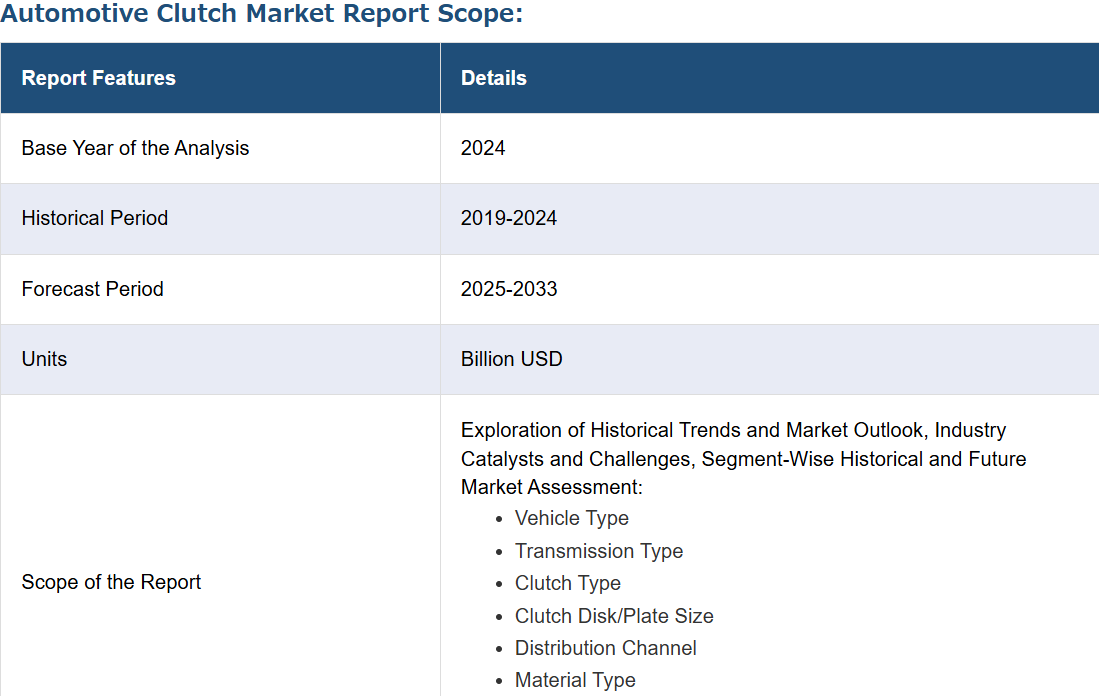 Automotive Clutch Market Report Scope:

| Report Features | Details |
|---|---|
| Base Year of the Analysis | 2024 |
| Historical Period | 2019-2024 |
| Forecast Period | 2025-2033 |
| Units | Billion USD |
| Scope of the Report | Exploration of Historical Trends and Market Outlook, Industry Catalysts and Challenges, Segment-Wise Historical and Future Market Assessment: • Vehicle Type • Transmission Type • Clutch Type • Clutch Disk/Plate Size • Distribution Channel • Material Type |